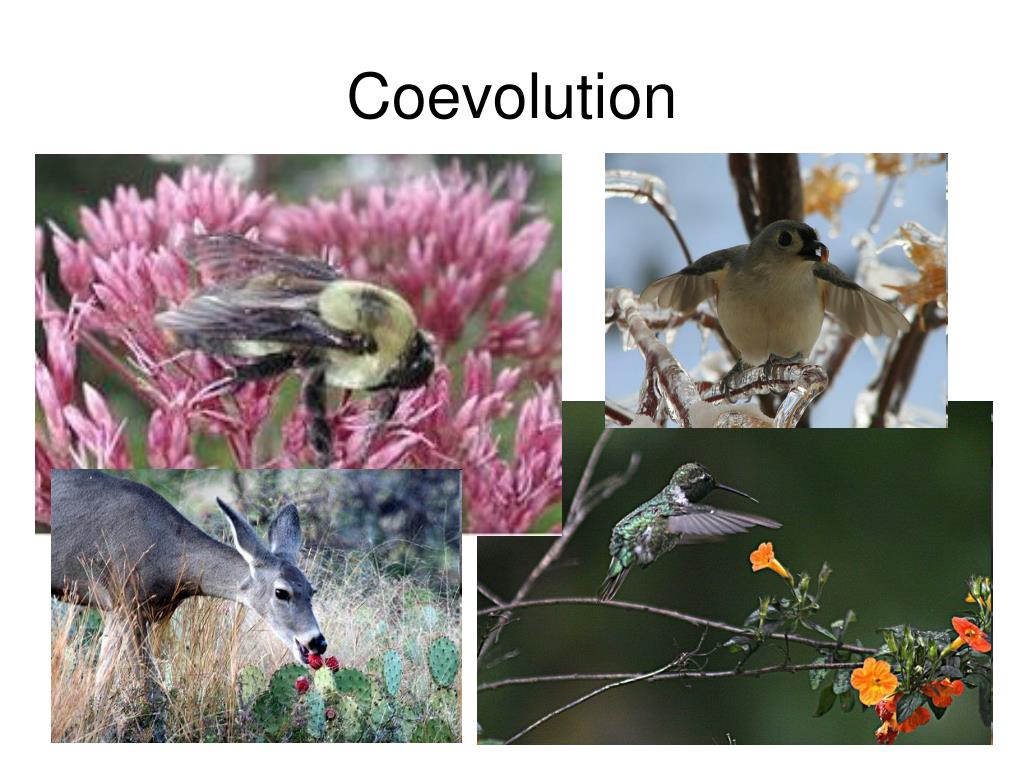 Coevolution